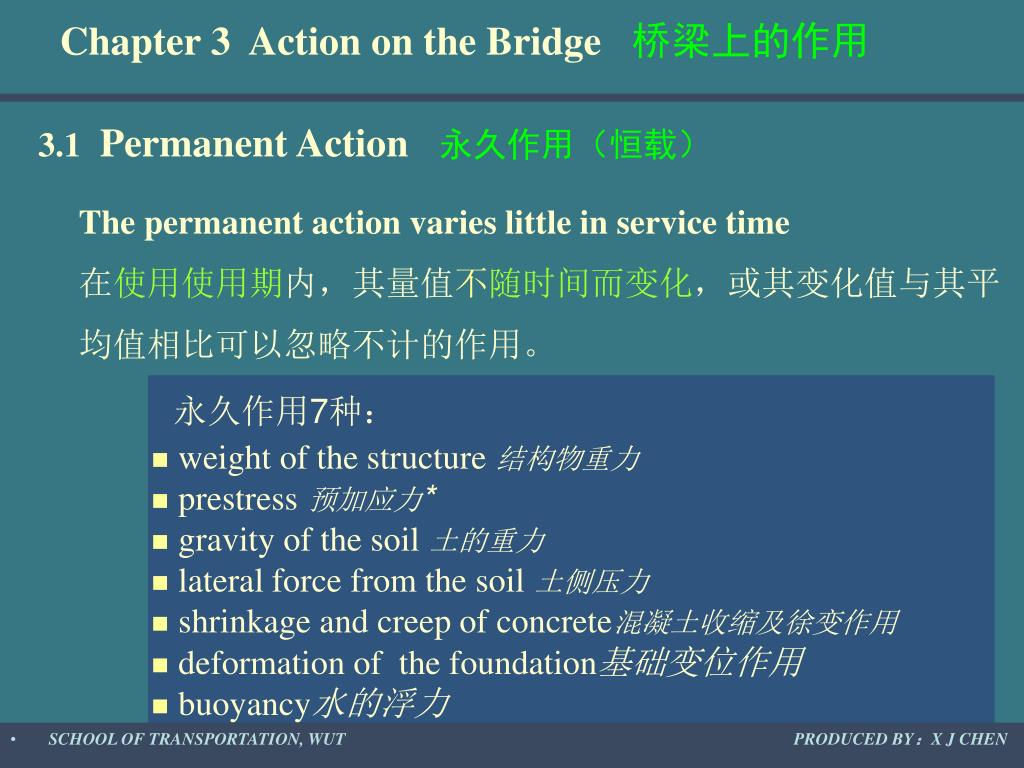 Chapter 3 Action on the Bridge 桥梁上的作用

3.1 Permanent Action 永久作用（恒载）

The permanent action varies little in service time

在使用使用期内，其量值不随时间而变化，或其变化值与其平均值相比可以忽略不计的作用。

永久作用7种：

■ weight of the structure 结构物重力
■ prestress 预加应力*
■ gravity of the soil 土的重力
■ lateral force from the soil 土侧压力
■ shrinkage and creep of concrete混凝土收缩及徐变作用
■ deformation of the foundation基础变位作用
■ buoyancy水的浮力

• SCHOOL OF TRANSPORTATION, WUT

PRODUCED BY：X J CHEN